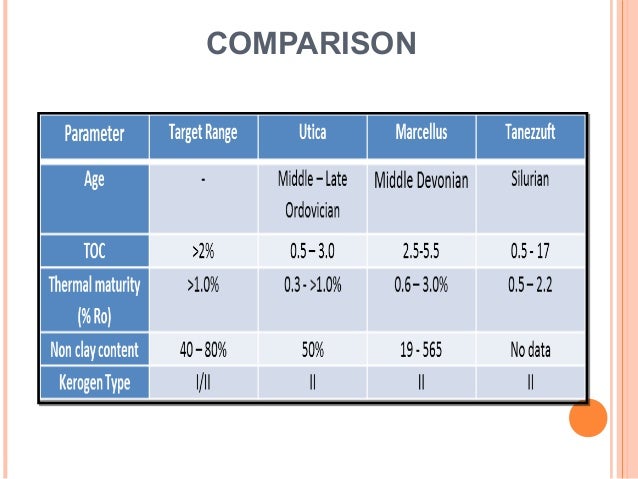 COMPARISON

| Parameter | Target Range | Utica | Marcellus | Tanezzuft |
|---|---|---|---|---|
| Age | - | Middle – Late Ordovician | Middle Devonian | Silurian |
| TOC | >2% | 0.5 – 3.0 | 2.5-5.5 | 0.5 - 17 |
| Thermal maturity (% Ro) | >1.0% | 0.3 - >1.0% | 0.6 – 3.0% | 0.5 – 2.2 |
| Non clay content | 40 – 80% | 50% | 19 - 565 | No data |
| Kerogen Type | I/II | II | II | II |